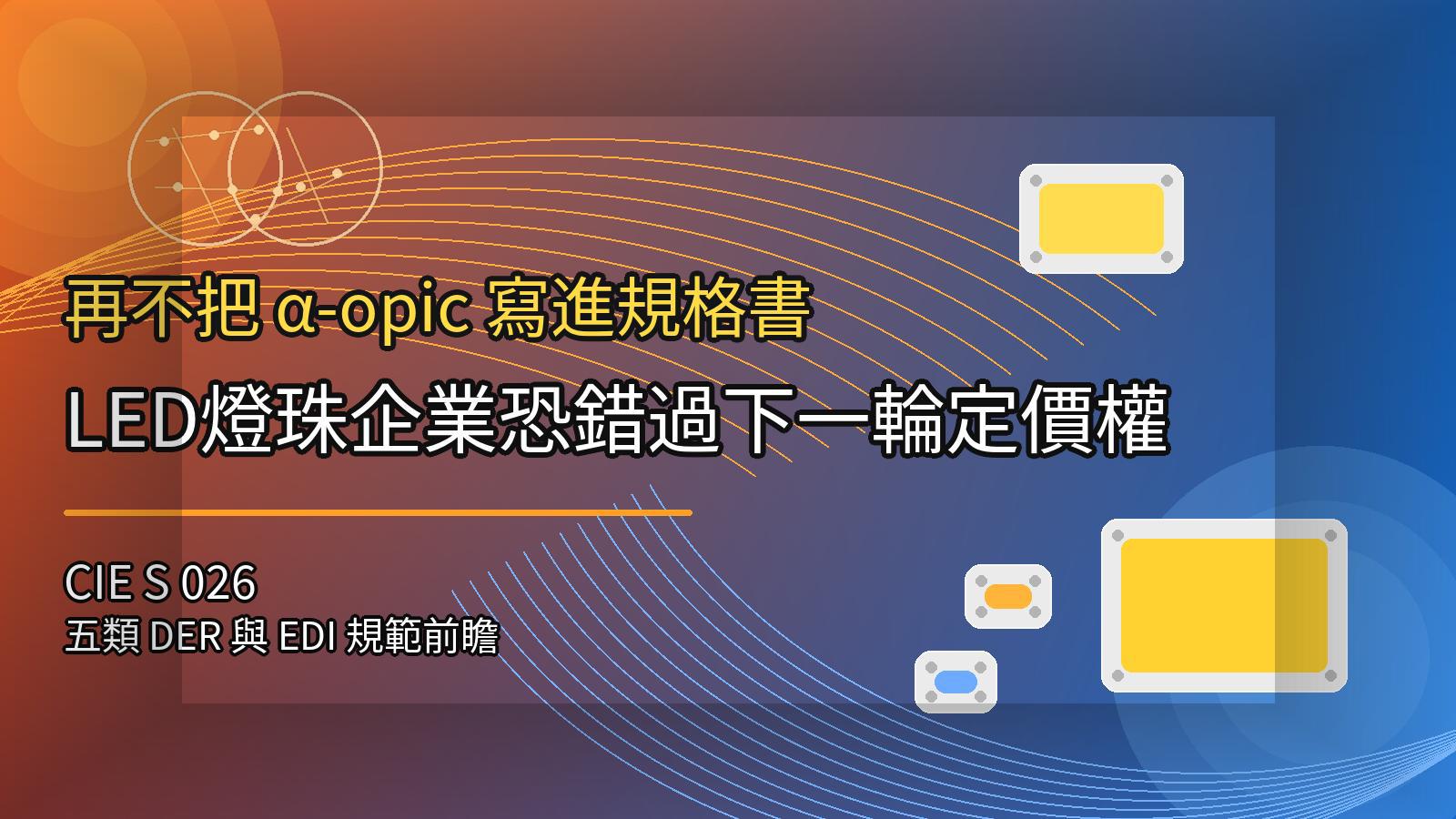 再不把 α-opic 寫進規格書

LED燈珠企業恐錯過下一輪定價權

CIE S 026

五類 DER 與 EDI 規範前瞻